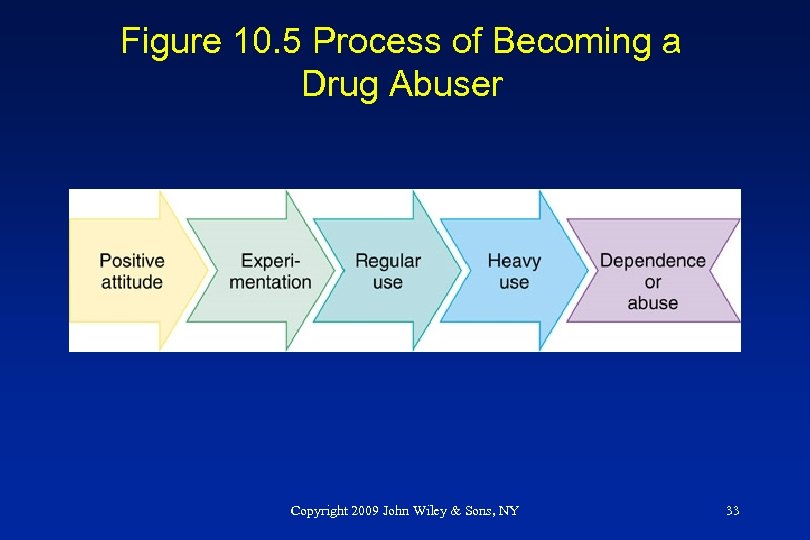 Figure 10.5 Process of Becoming a Drug Abuser

Positive attitude

Experimentation

Regular use

Heavy use

Dependence or abuse

Copyright 2009 John Wiley & Sons, NY

33